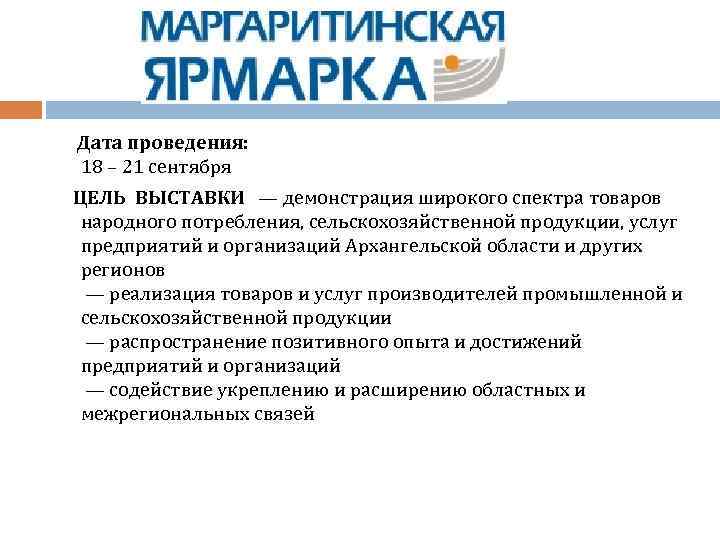 МАРГАРИТИНСКАЯ
ЯРМАРКА

Дата проведения:
18 – 21 сентября

ЦЕЛЬ ВЫСТАВКИ — демонстрация широкого спектра товаров народного потребления, сельскохозяйственной продукции, услуг предприятий и организаций Архангельской области и других регионов
— реализация товаров и услуг производителей промышленной и сельскохозяйственной продукции
— распространение позитивного опыта и достижений предприятий и организаций
— содействие укреплению и расширению областных и межрегиональных связей